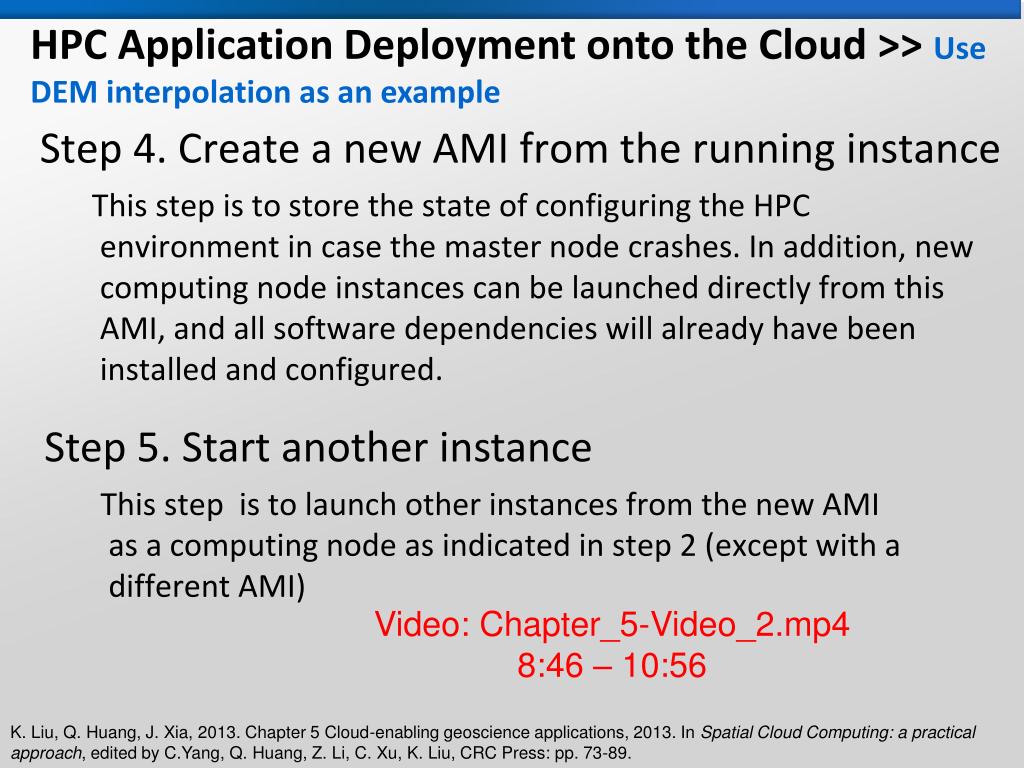 HPC Application Deployment onto the Cloud >> Use DEM interpolation as an example

Step 4. Create a new AMI from the running instance

This step is to store the state of configuring the HPC environment in case the master node crashes. In addition, new computing node instances can be launched directly from this AMI, and all software dependencies will already have been installed and configured.

Step 5. Start another instance

This step is to launch other instances from the new AMI as a computing node as indicated in step 2 (except with a different AMI)

Video: Chapter_5-Video_2.mp4
8:46 – 10:56

K. Liu, Q. Huang, J. Xia, 2013. Chapter 5 Cloud-enabling geoscience applications, 2013. In Spatial Cloud Computing: a practical approach, edited by C.Yang, Q. Huang, Z. Li, C. Xu, K. Liu, CRC Press: pp. 73-89.